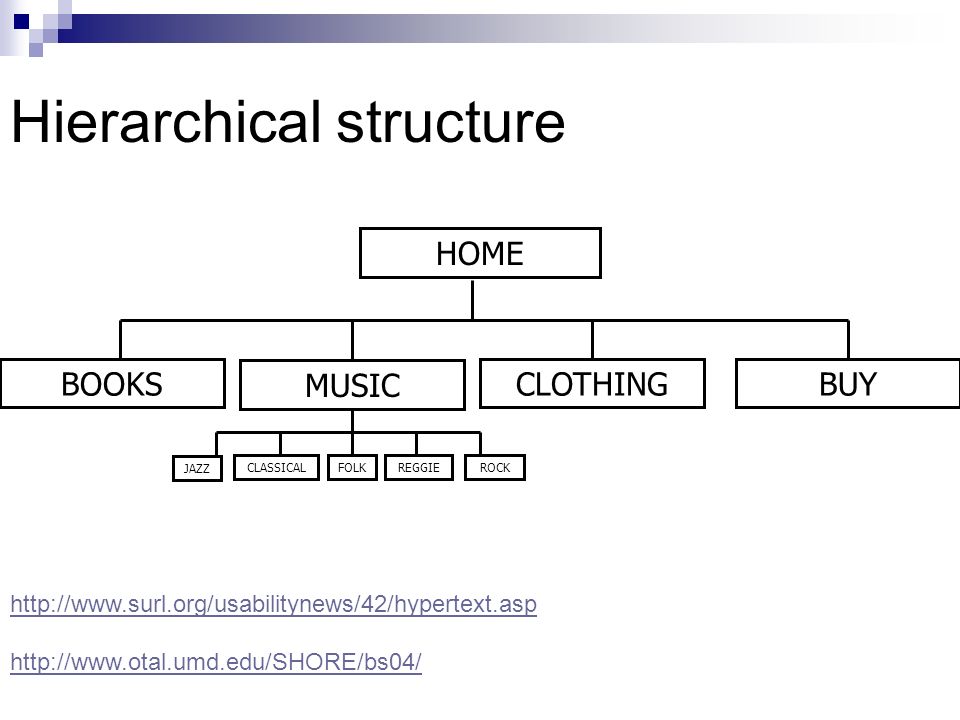 Hierarchical structure

HOME

BOOKS

MUSIC

CLOTHING

BUY

JAZZ

CLASSICAL

FOLK

REGGIE

ROCK

http://www.surl.org/usabilitynews/42/hypertext.asp

http://www.otal.umd.edu/SHORE/bs04/